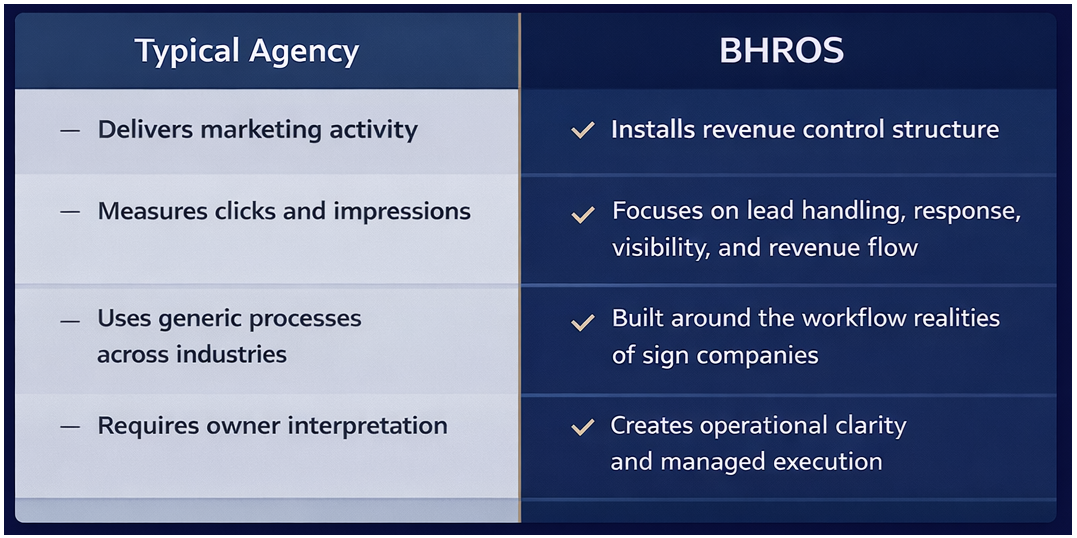 | Typical Agency | BHROS |
|---|---|
| — Delivers marketing activity | ✓ Installs revenue control structure |
| — Measures clicks and impressions | ✓ Focuses on lead handling, response, visibility, and revenue flow |
| — Uses generic processes across industries | ✓ Built around the workflow realities of sign companies |
| — Requires owner interpretation | ✓ Creates operational clarity and managed execution |